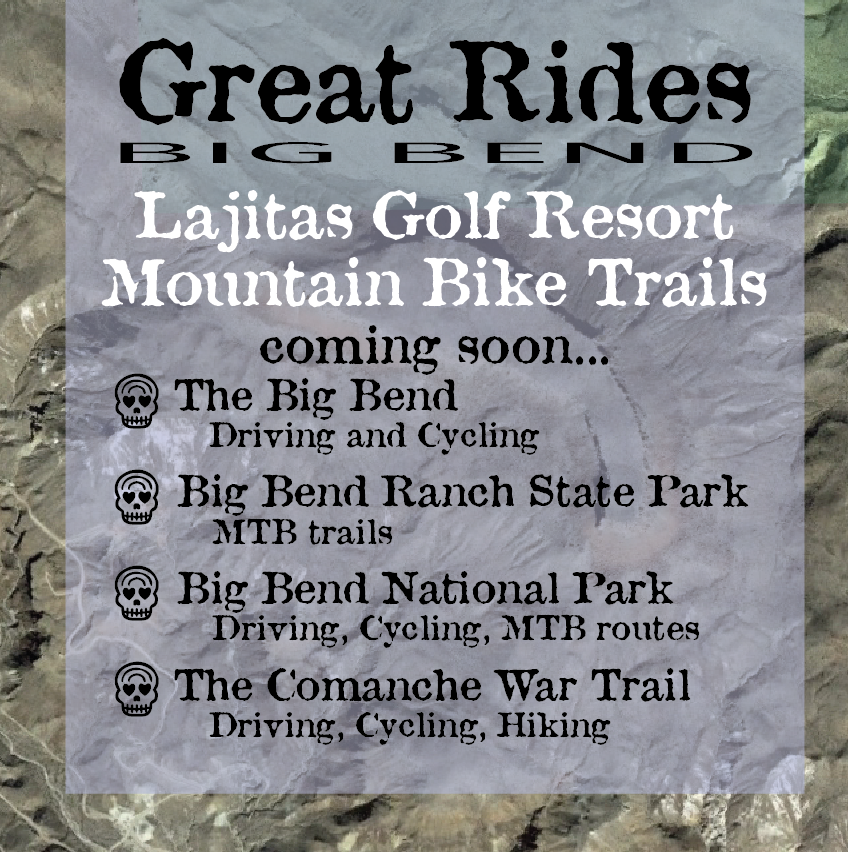 Great Rides
BIG BEND

Lajitas Golf Resort
Mountain Bike Trails

coming soon...

The Big Bend
Driving and Cycling

Big Bend Ranch State Park
MTB trails

Big Bend National Park
Driving, Cycling, MTB routes

The Comanche War Trail
Driving, Cycling, Hiking